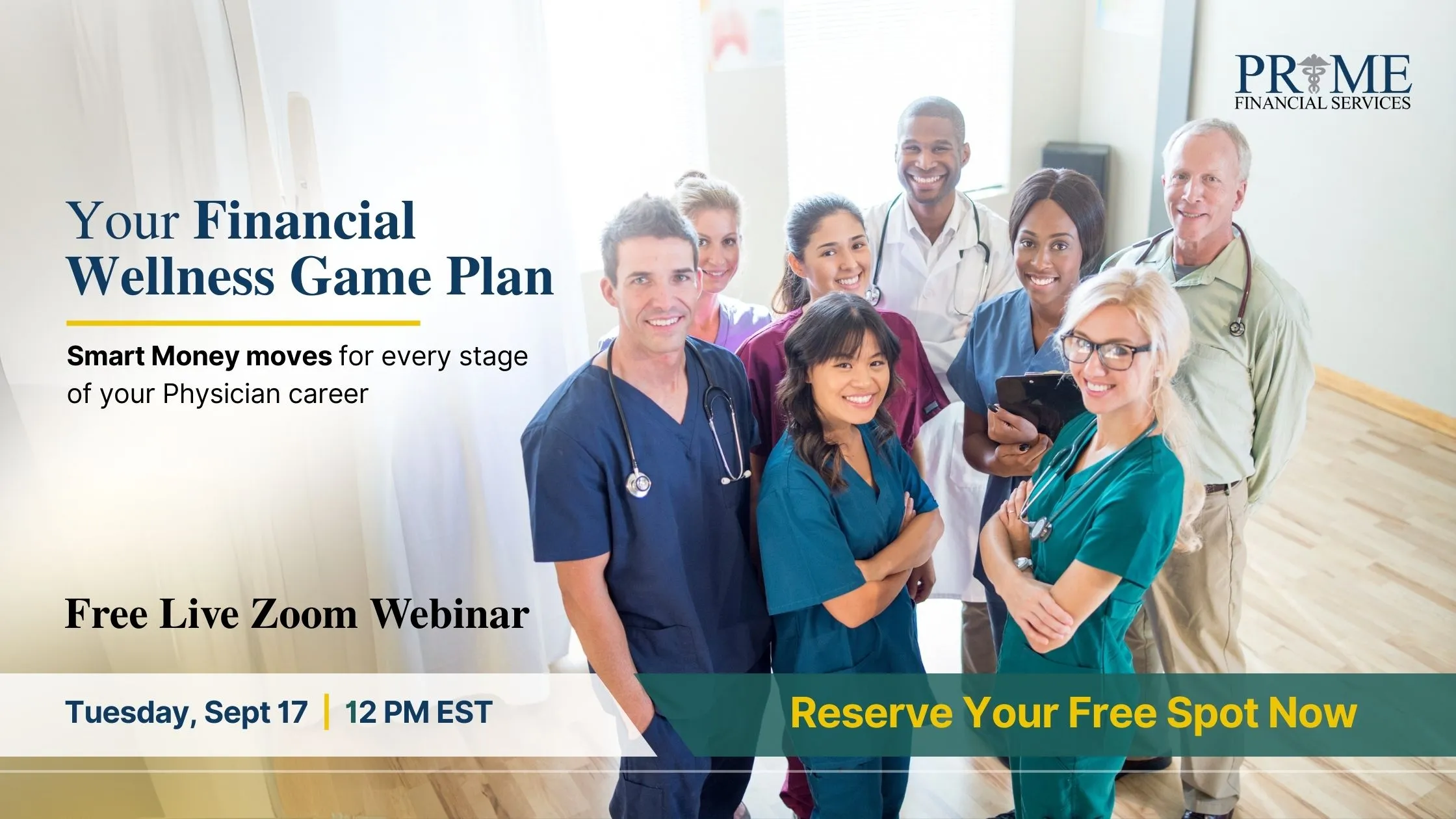 PRIME
FINANCIAL SERVICES

Your Financial Wellness Game Plan

Smart Money moves for every stage of your Physician career

Free Live Zoom Webinar

Tuesday, Sept 17 | 12 PM EST

Reserve Your Free Spot Now